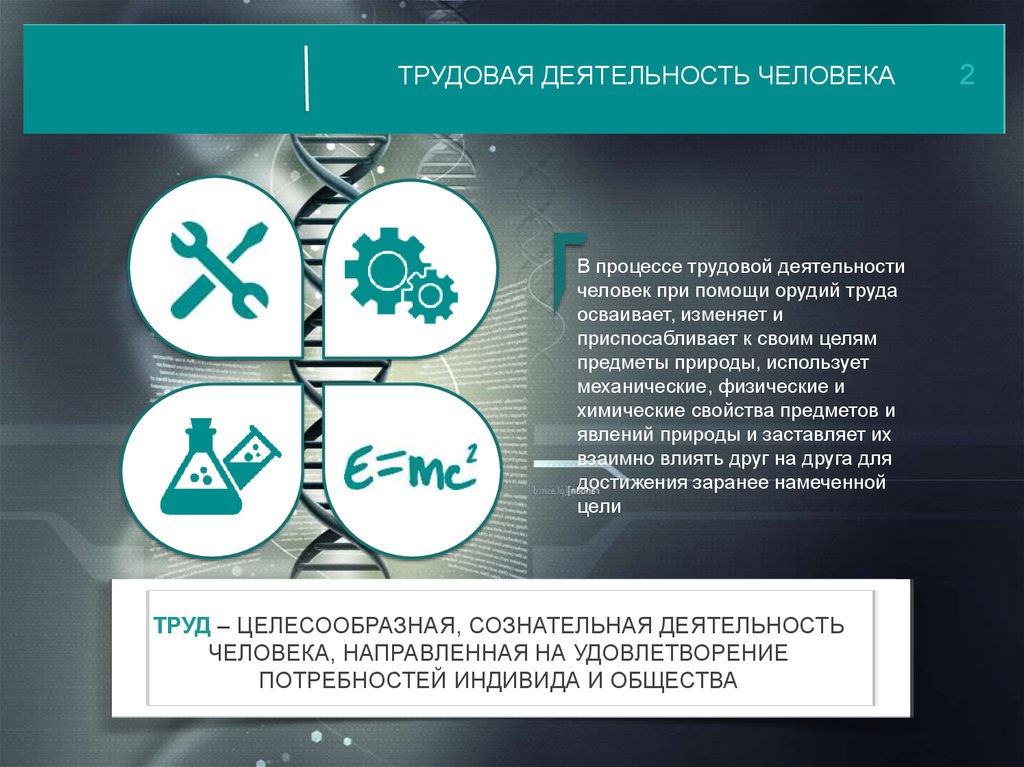 ТРУДОВАЯ ДЕЯТЕЛЬНОСТЬ ЧЕЛОВЕКА

2

$E=mc^2$

В процессе трудовой деятельности человек при помощи орудий труда осваивает, изменяет и приспосабливает к своим целям предметы природы, использует механические, физические и химические свойства предметов и явлений природы и заставляет их взаимно влиять друг на друга для достижения заранее намеченной цели

ТРУД – ЦЕЛЕСООБРАЗНАЯ, СОЗНАТЕЛЬНАЯ ДЕЯТЕЛЬНОСТЬ ЧЕЛОВЕКА, НАПРАВЛЕННАЯ НА УДОВЛЕТВОРЕНИЕ ПОТРЕБНОСТЕЙ ИНДИВИДА И ОБЩЕСТВА